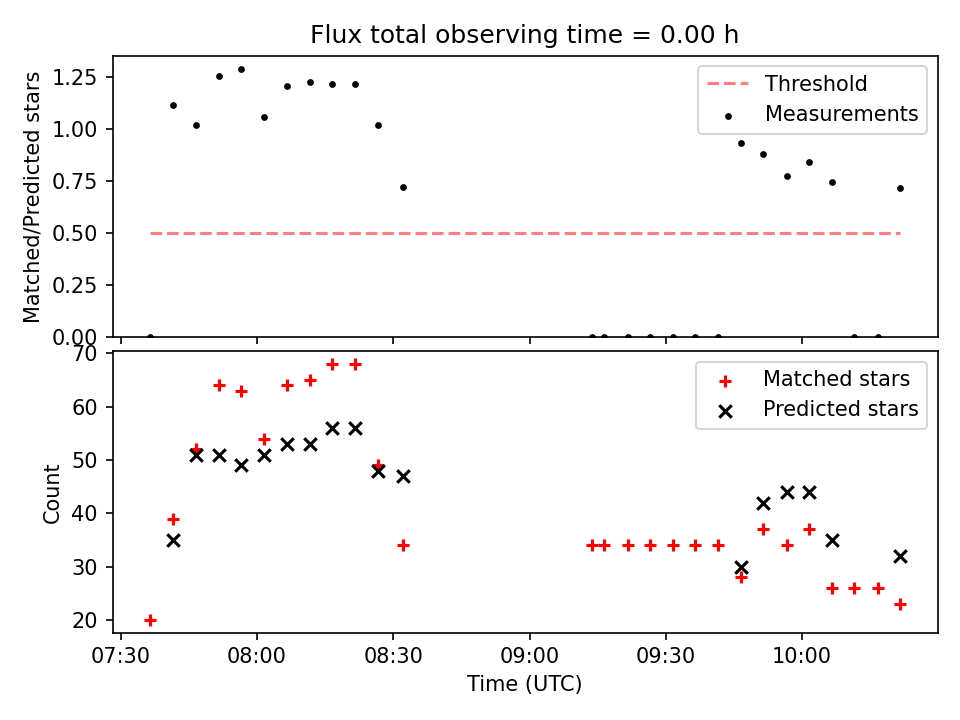 Flux total observing time = 0.00 h

Matched/Predicted stars

1.25
1.00
0.75
0.50
0.25
0.00

Threshold
Measurements

Count

70
60
50
40
30
20

Matched stars
Predicted stars

07:30
08:00
08:30
09:00
09:30
10:00

Time (UTC)